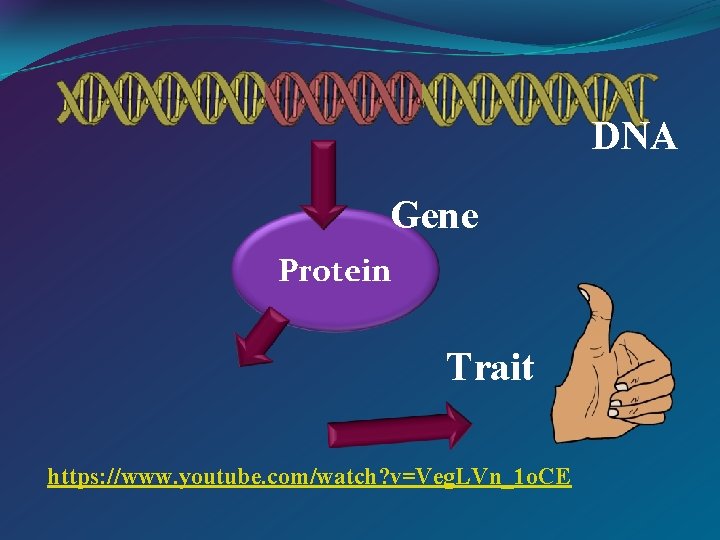 DNA

Gene

Protein

Trait

https://www.youtube.com/watch?v=VegLVn_1oCE